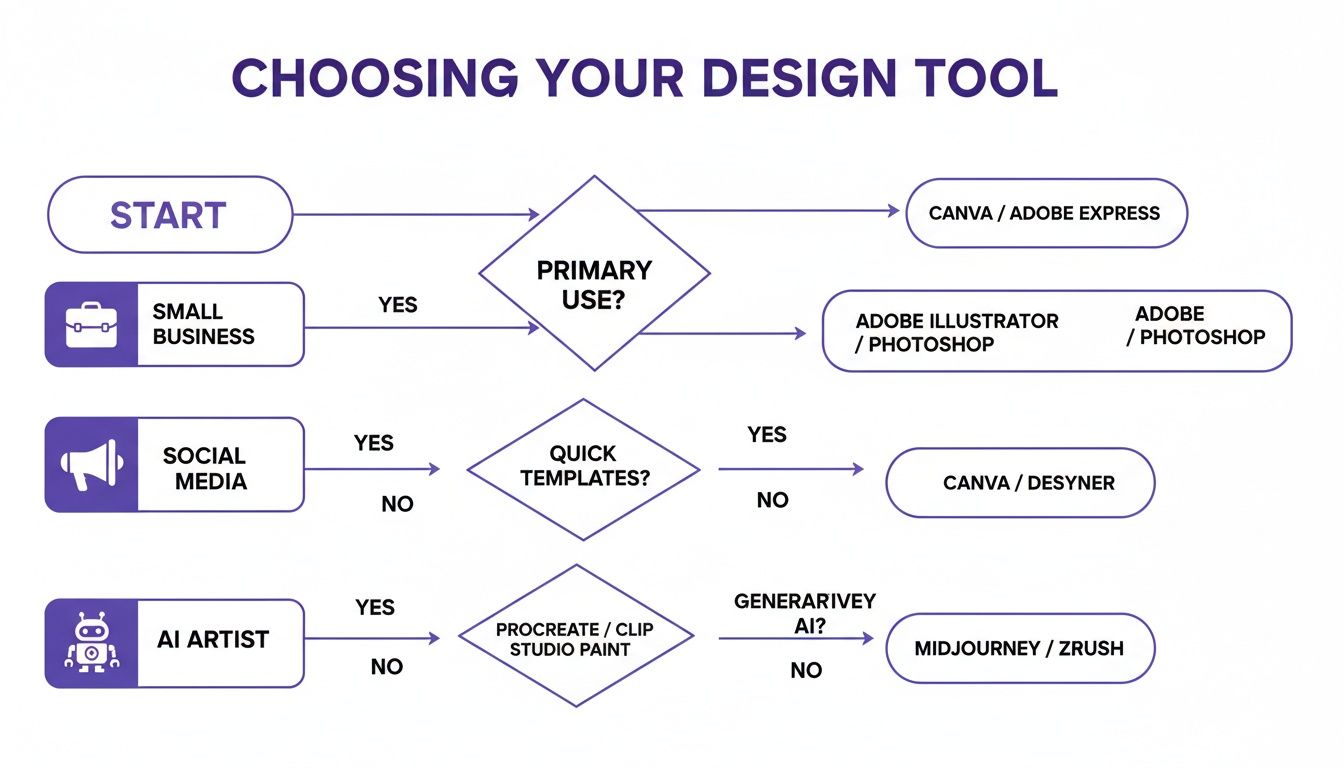 CHOOSING YOUR DESIGN TOOL

START

PRIMARY USE?

CANVA / ADOBE EXPRESS

SMALL BUSINESS

YES

ADOBE ILLUSTRATOR / PHOTOSHOP

ADOBE / PHOTOSHOP

SOCIAL MEDIA

YES

NO

QUICK TEMPLATES?

YES

NO

CANVA / DESYNER

AI ARTIST

YES

NO

PROCREATE / CLIP STUDIO PAINT

GENERARIVEY AI?

NO

MIDJOURNEY / ZRUSH